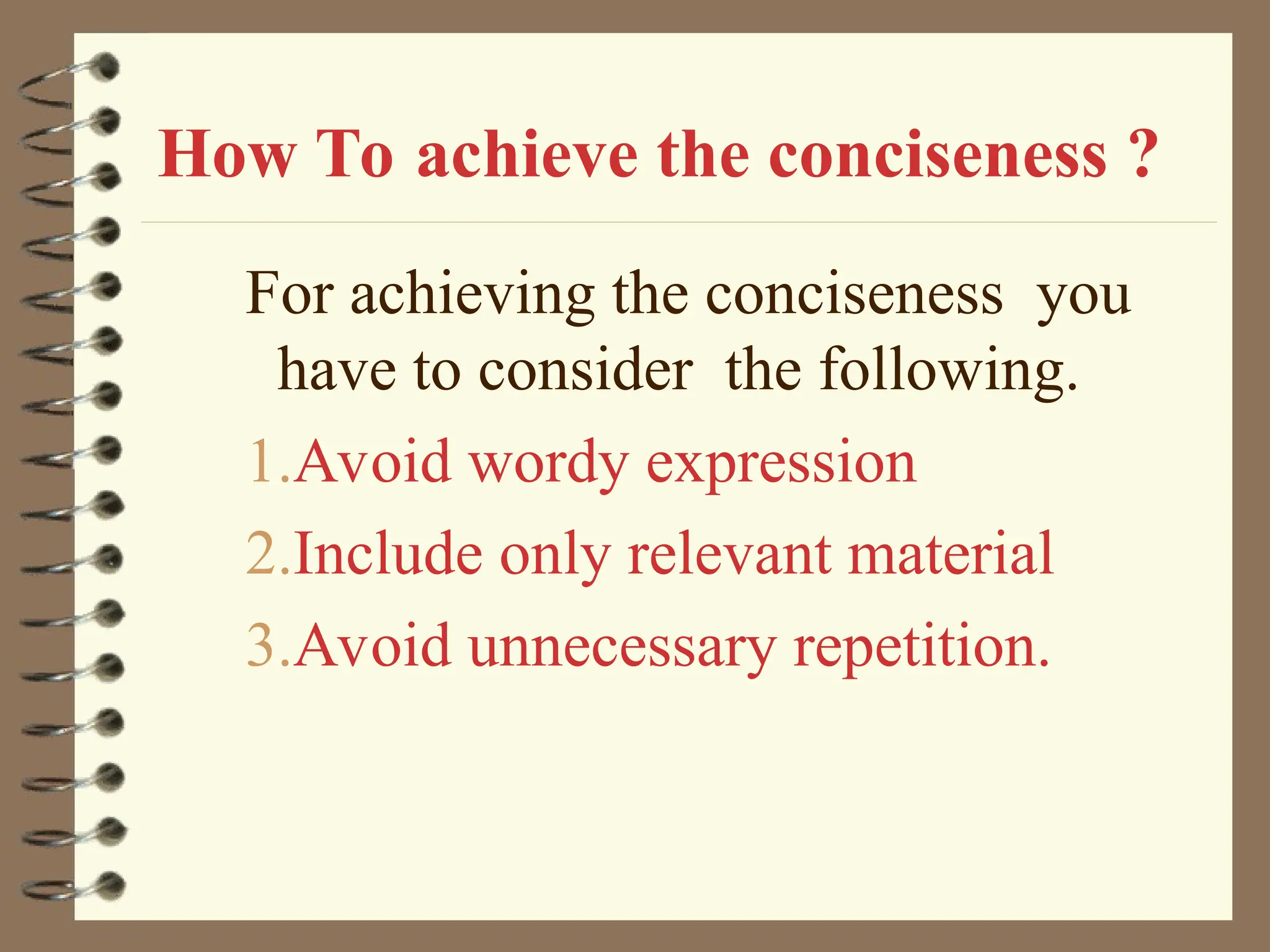 How To achieve the conciseness ?

For achieving the conciseness you have to consider the following.

1.Avoid wordy expression

2.Include only relevant material

3.Avoid unnecessary repetition.